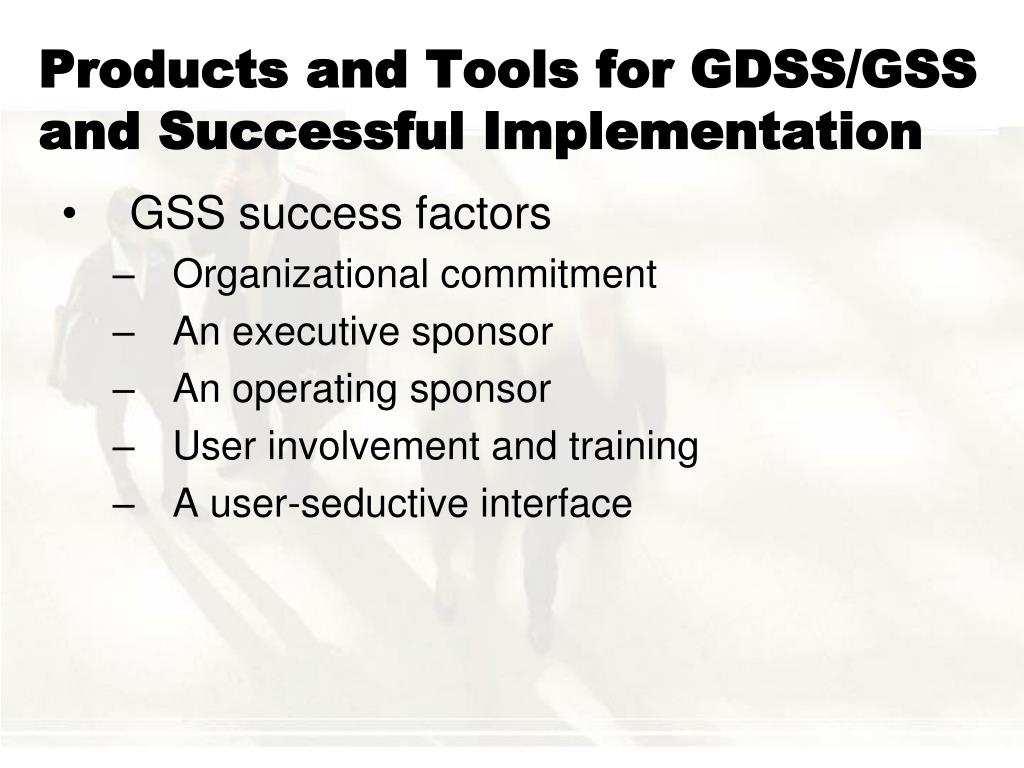 Products and Tools for GDSS/GSS and Successful Implementation

• GSS success factors
– Organizational commitment
– An executive sponsor
– An operating sponsor
– User involvement and training
– A user-seductive interface